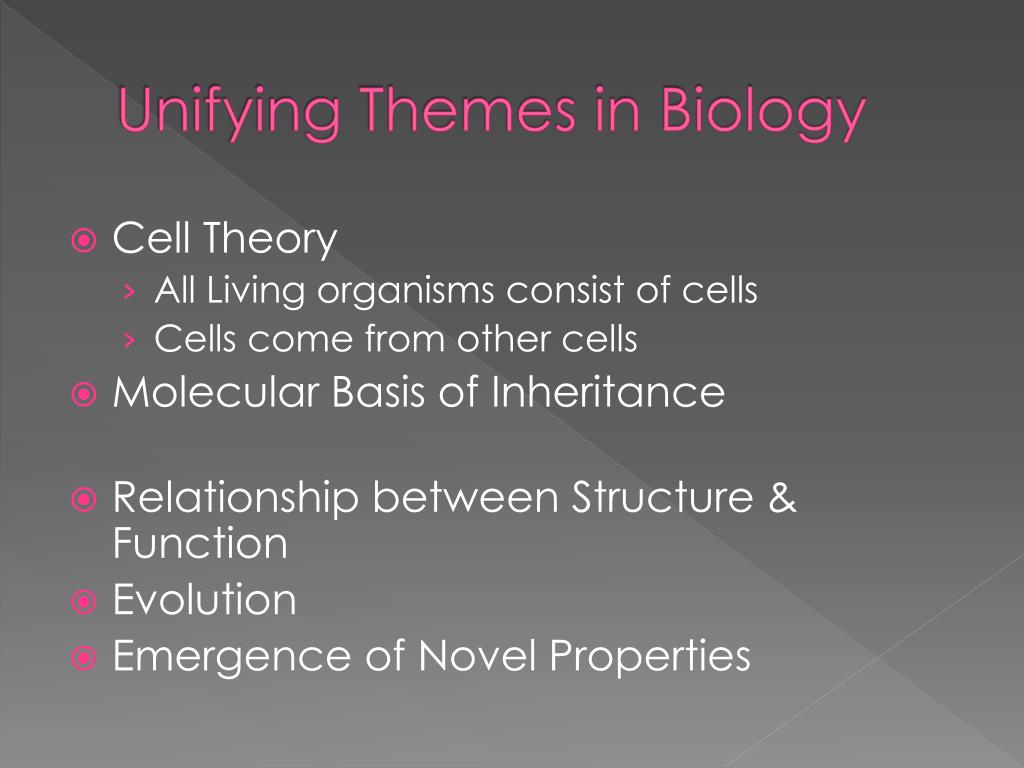 Unifying Themes in Biology

Cell Theory
› All Living organisms consist of cells
› Cells come from other cells

Molecular Basis of Inheritance

Relationship between Structure & Function

Evolution

Emergence of Novel Properties